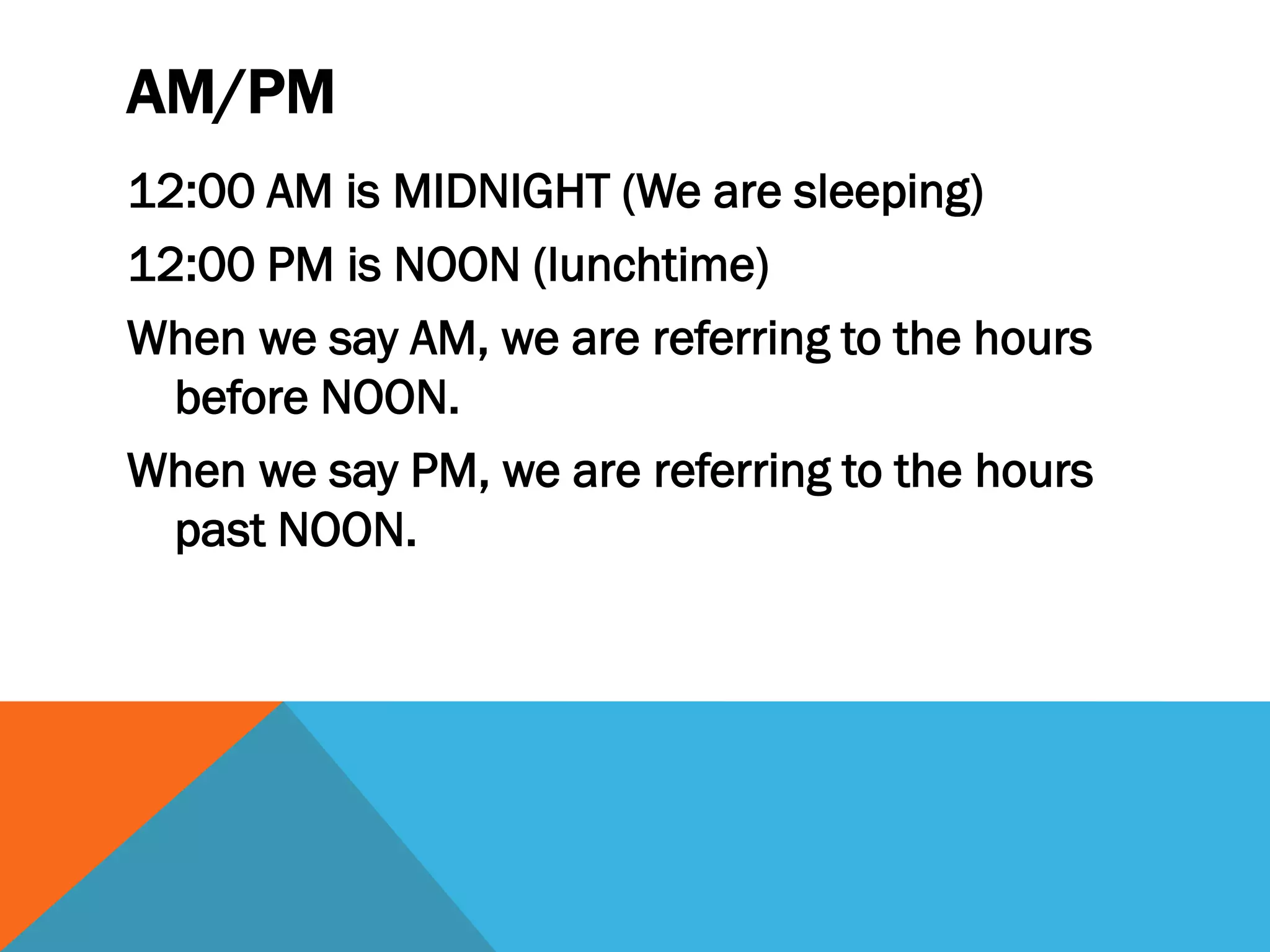 AM/PM

12:00 AM is MIDNIGHT (We are sleeping)

12:00 PM is NOON (lunchtime)

When we say AM, we are referring to the hours before NOON.

When we say PM, we are referring to the hours past NOON.